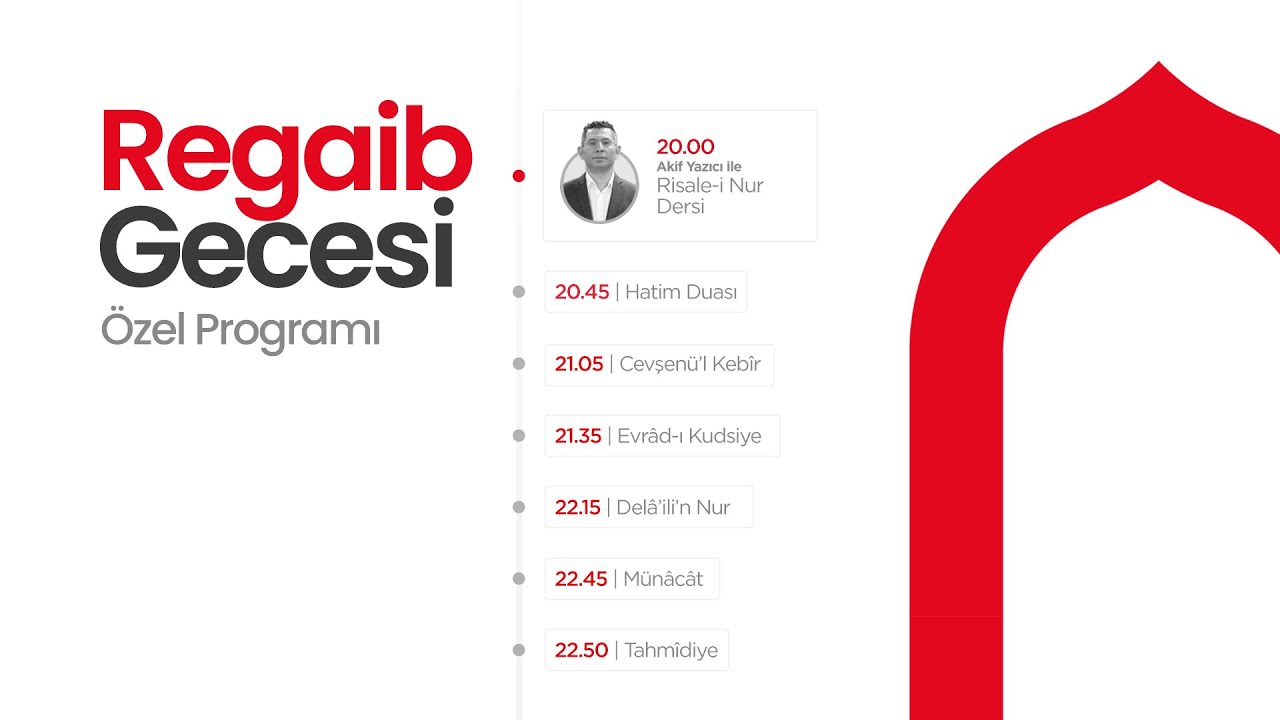 Regaib
Gecesi
Özel Programı

20.00
Akif Yazıcı ile
Risale-i Nur Dersi

20.45 | Hatim Duası

21.05 | Cevşenü'l Kebîr

21.35 | Evrâd-ı Kudsiye

22.15 | Delâ'ili'n Nur

22.45 | Münâcât

22.50 | Tahmîdiye